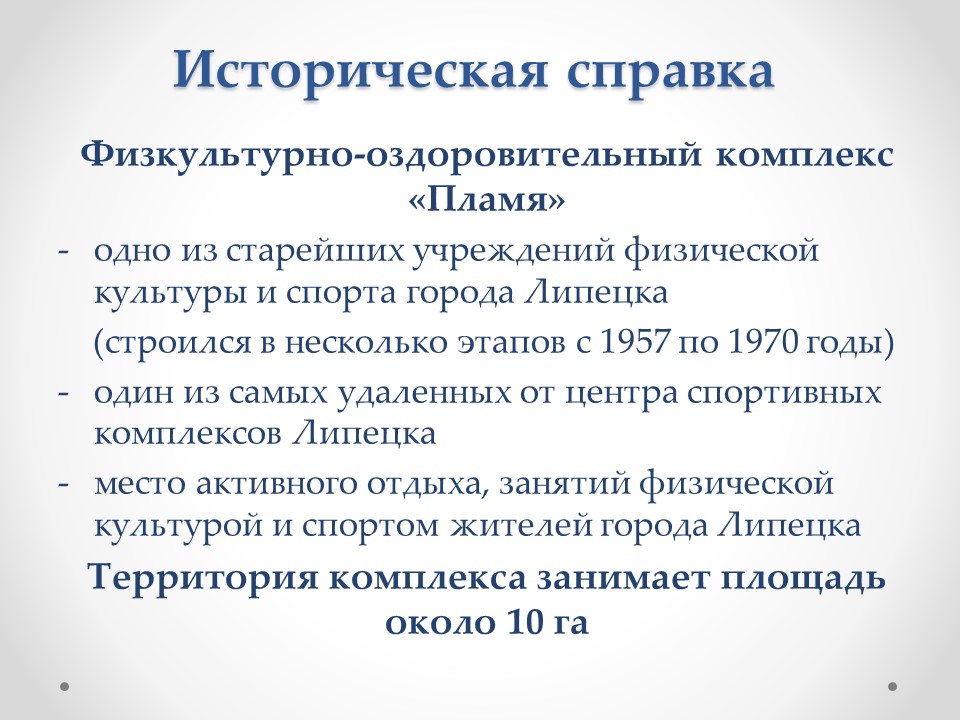 Историческая справка

Физкультурно-оздоровительный комплекс «Пламя»

- одно из старейших учреждений физической культуры и спорта города Липецка

(строился в несколько этапов с 1957 по 1970 годы)

- один из самых удаленных от центра спортивных комплексов Липецка

- место активного отдыха, занятий физической культурой и спортом жителей города Липецка

Территория комплекса занимает площадь около 10 га